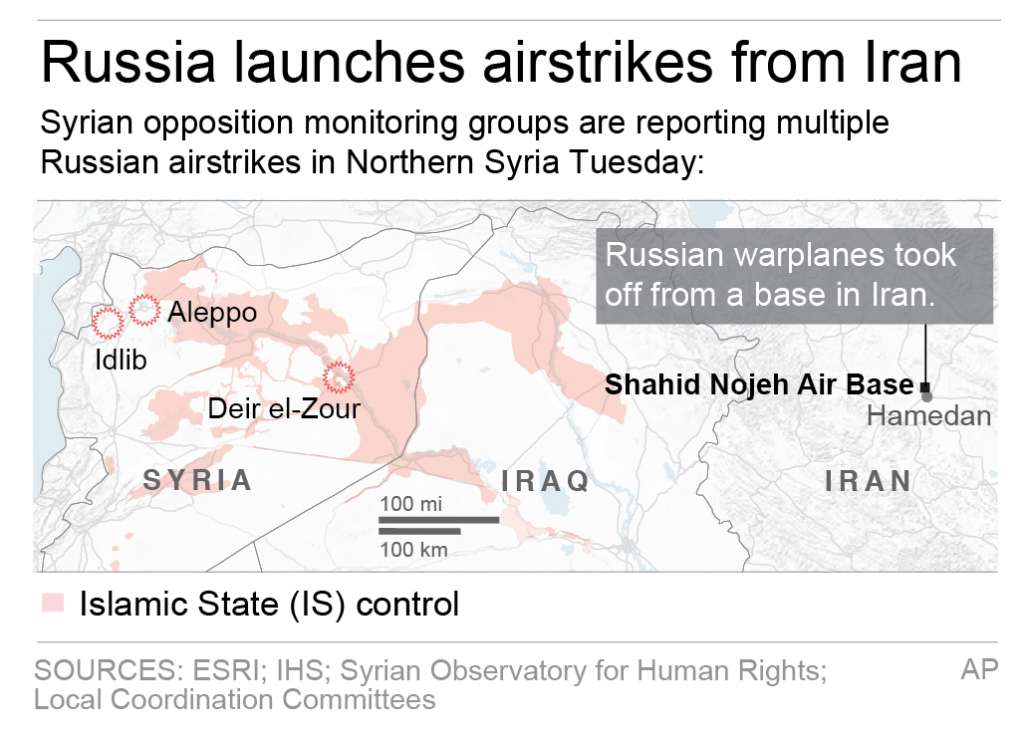 Russia launches airstrikes from Iran

Syrian opposition monitoring groups are reporting multiple Russian airstrikes in Northern Syria Tuesday:

Russian warplanes took off from a base in Iran.

Aleppo

Idlib

Deir el-Zour

Shahid Nojeh Air Base

Hamedan

SYRIA

IRAQ

IRAN

100 mi

100 km

Islamic State (IS) control

SOURCES: ESRI; IHS; Syrian Observatory for Human Rights; Local Coordination Committees

AP